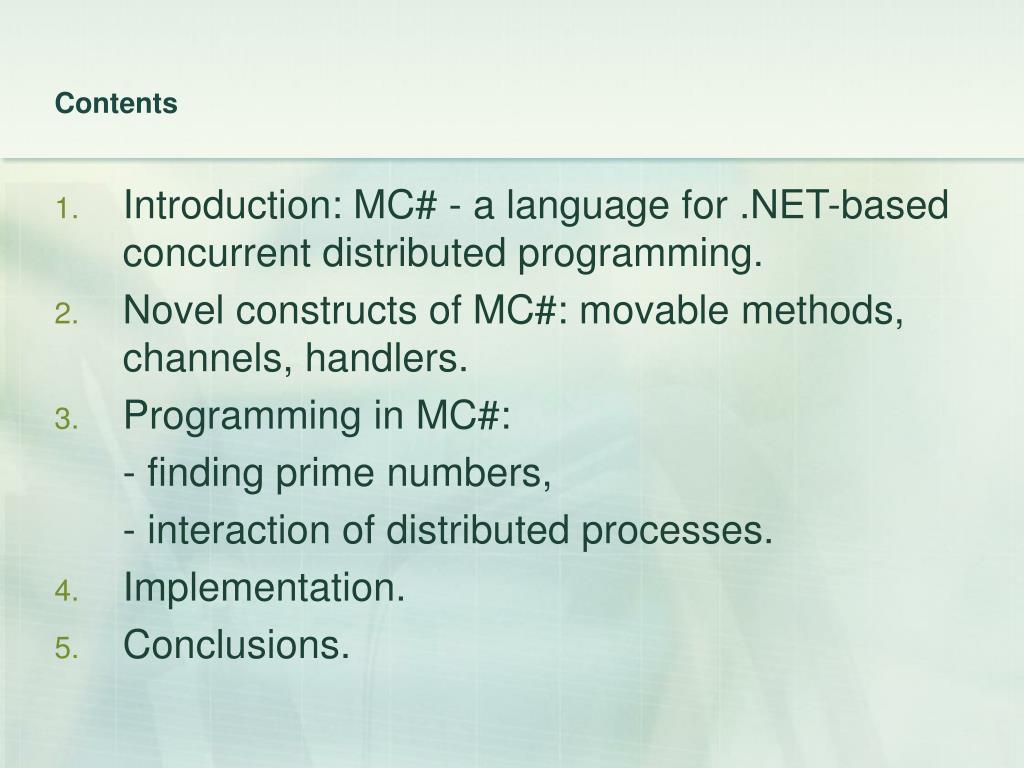 Contents

1. Introduction: MC# - a language for .NET-based concurrent distributed programming.
2. Novel constructs of MC#: movable methods, channels, handlers.
3. Programming in MC#:
- finding prime numbers,
- interaction of distributed processes.
4. Implementation.
5. Conclusions.